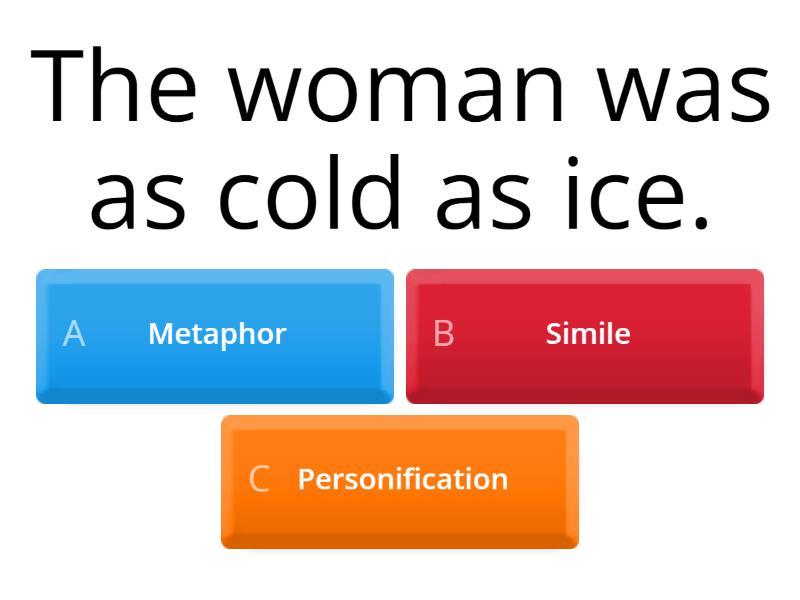 The woman was as cold as ice.

A Metaphor

B Simile

C Personification